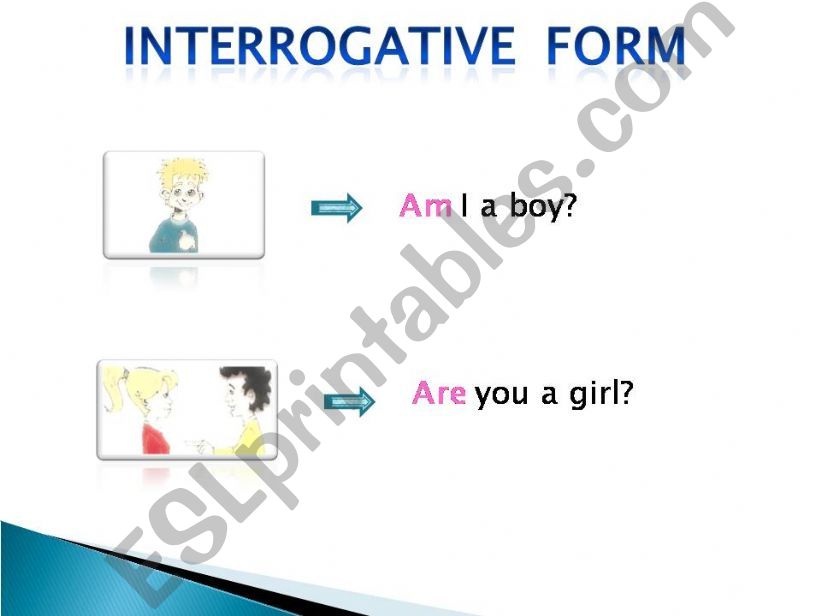 INTERROGATIVE FORM

Am I a boy?

Are you a girl?

ESLprintables.com